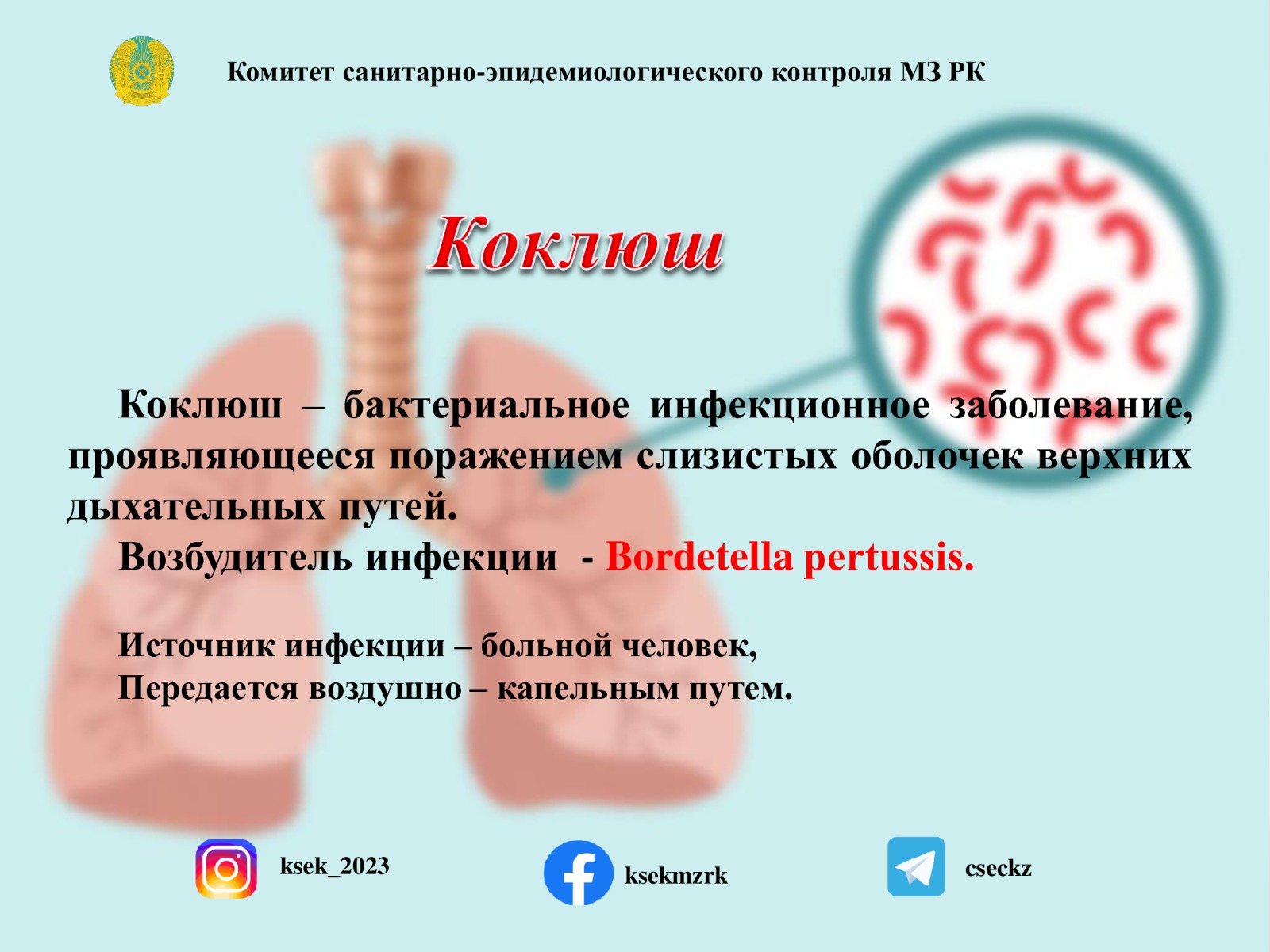 Комитет санитарно-эпидемиологического контроля МЗ РК

Коклюш

Коклюш – бактериальное инфекционное заболевание, проявляющееся поражением слизистых оболочек верхних дыхательных путей.

Возбудитель инфекции - Bordetella pertussis.

Источник инфекции – больной человек,
Передается воздушно – капельным путем.

ksek_2023

ksekmzrk

cseckz